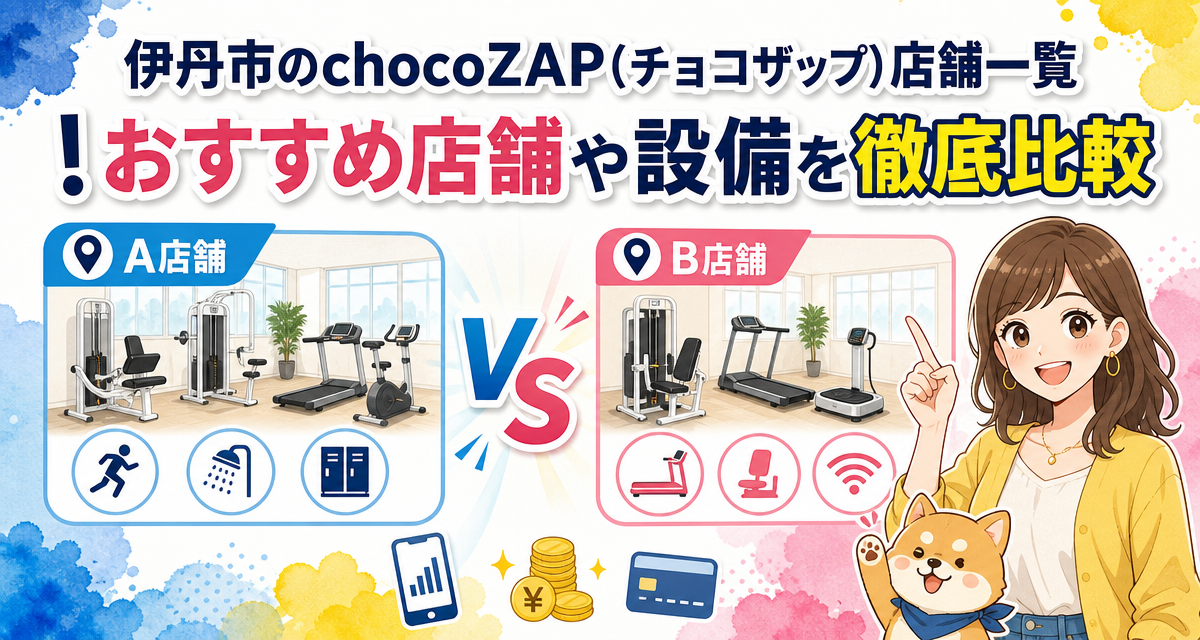 伊丹市のchocoZAP（チョコザップ）店舗一覧

！おすすめ店舗や設備を徹底比較

A店舗

VS

B店舗

¥